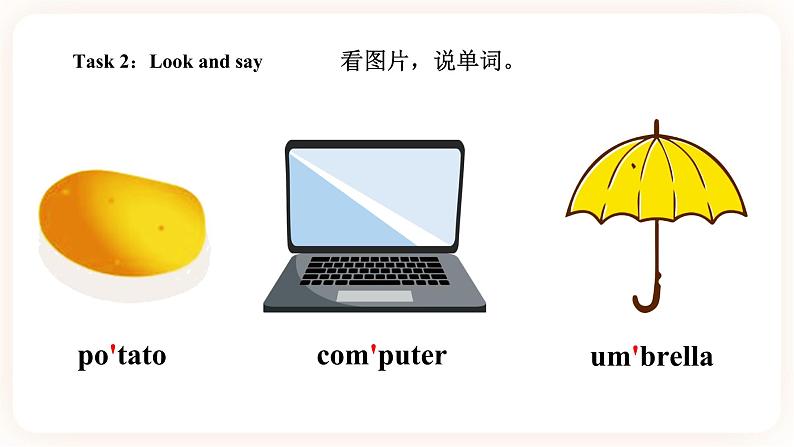 Task 2：Look and say 看图片，说单词。

po'tato

com'puter

um'brella